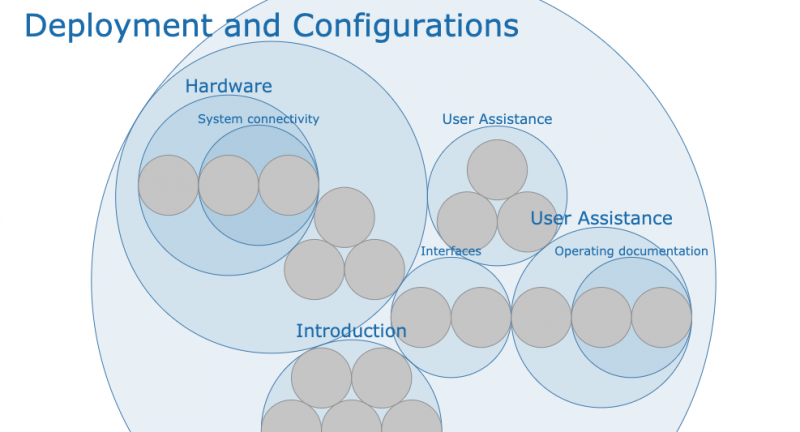 Deployment and Configurations

Hardware

System connectivity

User Assistance

User Assistance

Interfaces

Operating documentation

Introduction